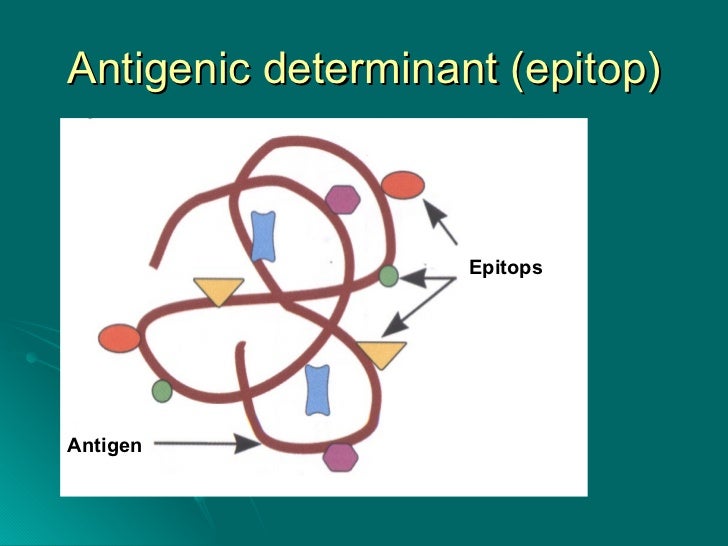 Antigenic determinant (epitop)

Epitops

Antigen